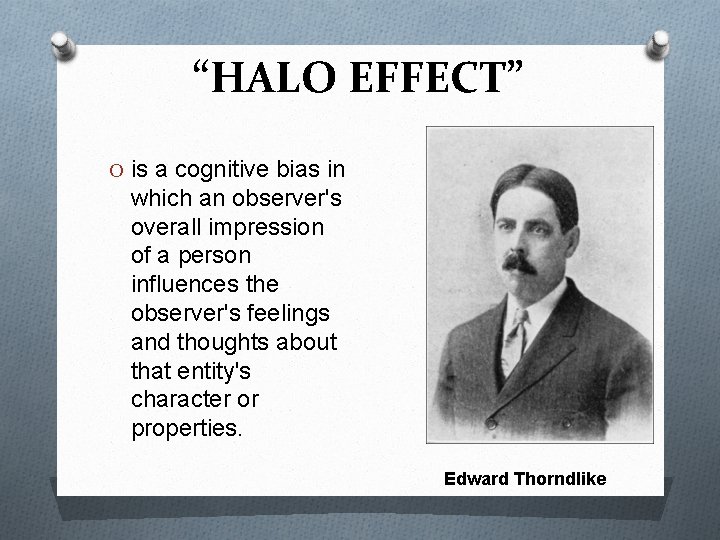 “HALO EFFECT”

O is a cognitive bias in which an observer's overall impression of a person influences the observer's feelings and thoughts about that entity's character or properties.

Edward Thorndlike